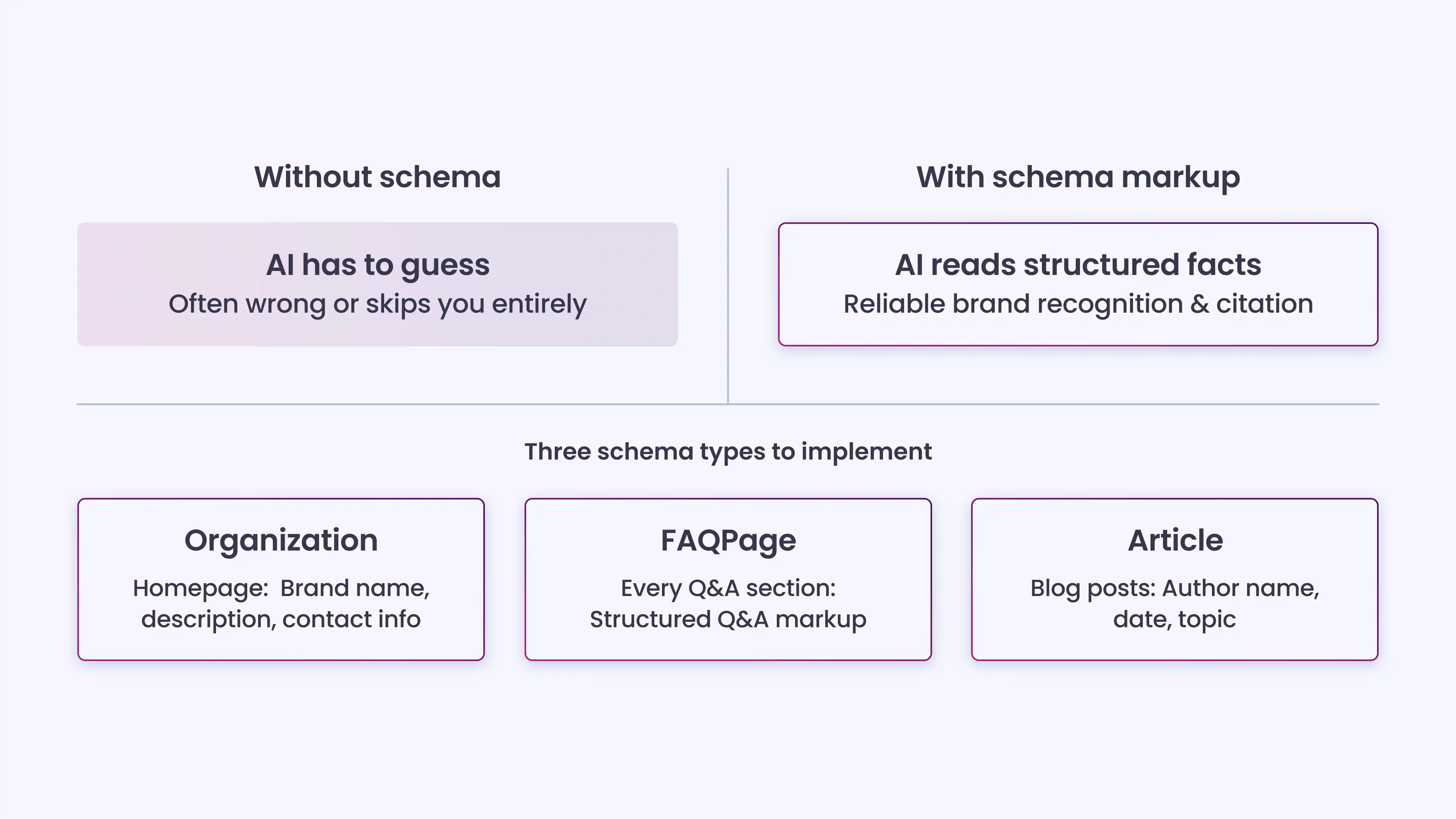 Without schema

AI has to guess
Often wrong or skips you entirely

With schema markup

AI reads structured facts
Reliable brand recognition & citation

Three schema types to implement

Organization
Homepage: Brand name, description, contact info

FAQPage
Every Q&A section: Structured Q&A markup

Article
Blog posts: Author name, date, topic